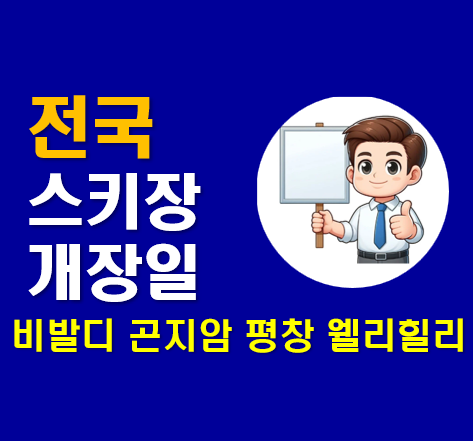 전국
스키장
개장일

비발디 곤지암 평창 웰리힐리